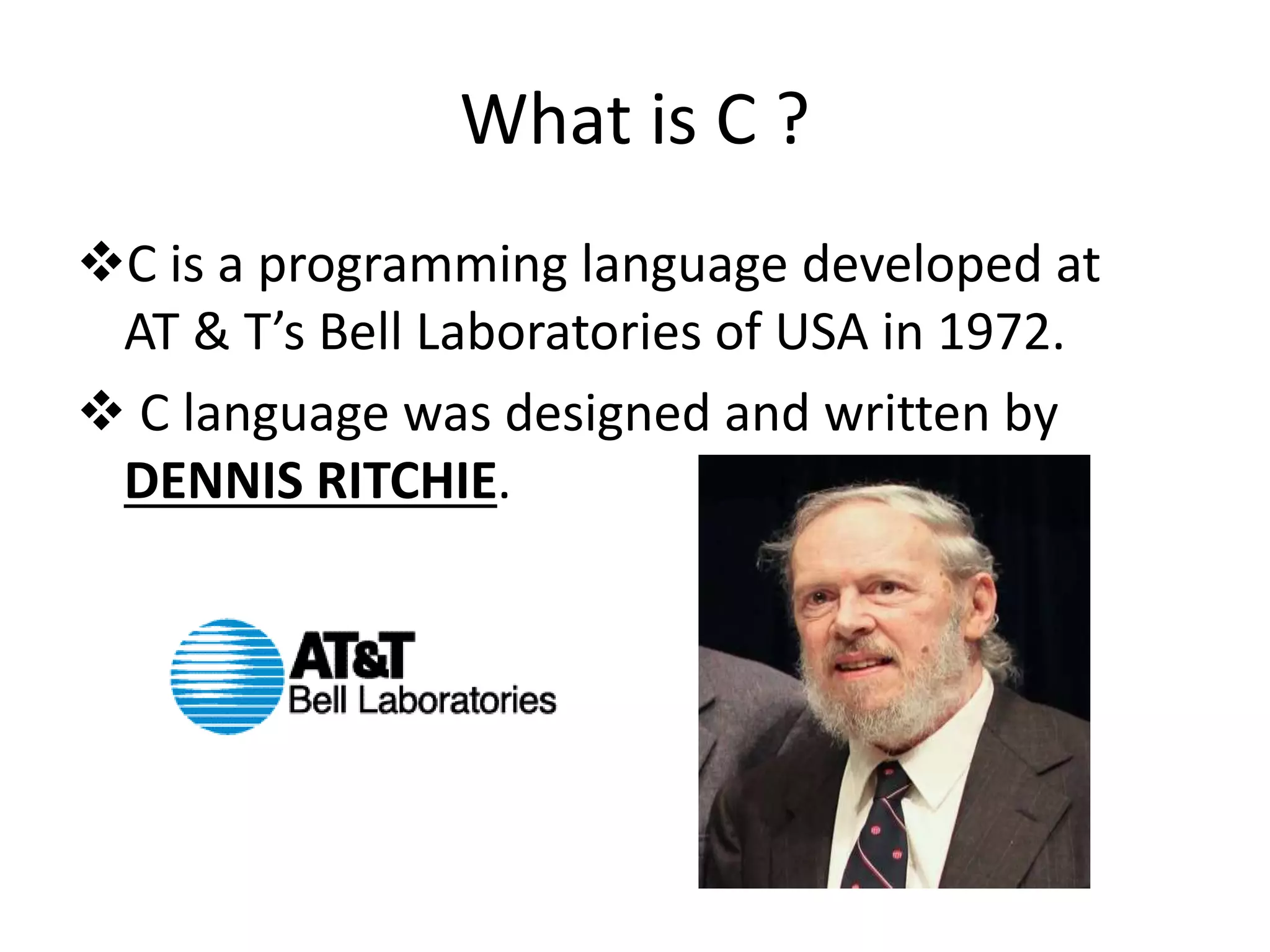 What is C ?

❖C is a programming language developed at AT & T's Bell Laboratories of USA in 1972.

❖ C language was designed and written by DENNIS RITCHIE.

AT&T
Bell Laboratories